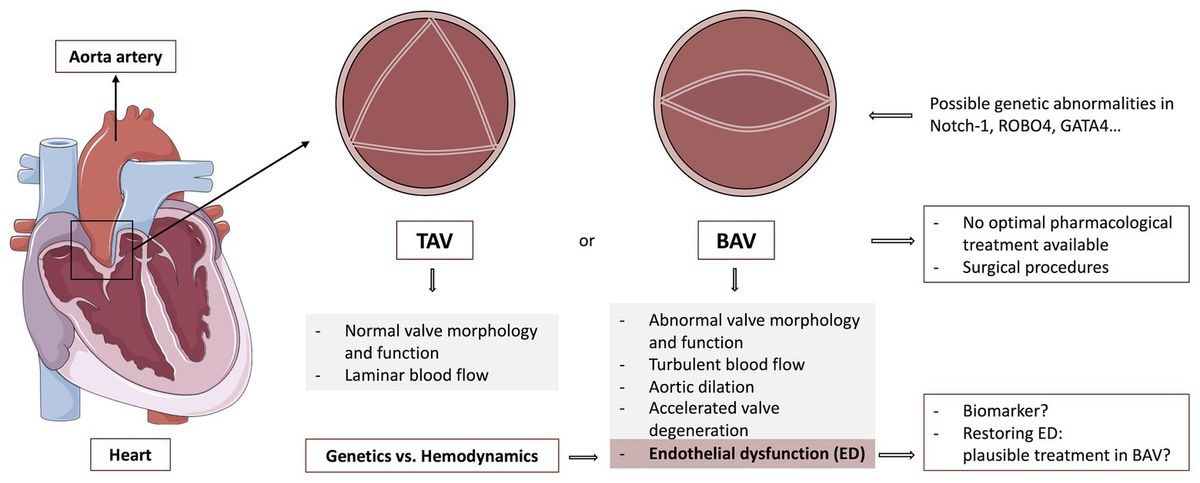 Aorta artery

Heart

TAV

or

BAV

Possible genetic abnormalities in Notch-1, ROBO4, GATA4…

- No optimal pharmacological treatment available
- Surgical procedures

- Normal valve morphology and function
- Laminar blood flow

- Abnormal valve morphology and function
- Turbulent blood flow
- Aortic dilation
- Accelerated valve degeneration
- Endothelial dysfunction (ED)

Genetics vs. Hemodynamics

- Biomarker?
- Restoring ED: plausible treatment in BAV?